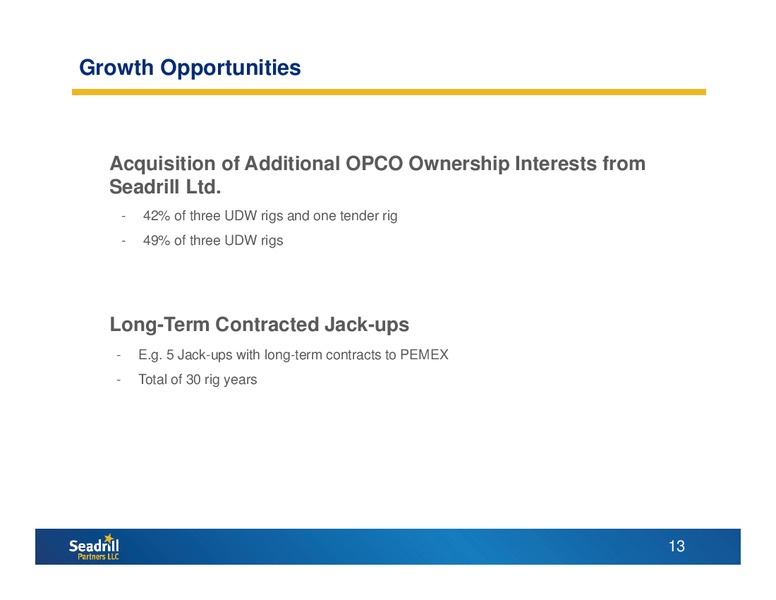 Growth Opportunities

Acquisition of Additional OPCO Ownership Interests from Seadrill Ltd.

- 42% of three UDW rigs and one tender rig
- 49% of three UDW rigs

Long-Term Contracted Jack-ups

- E.g. 5 Jack-ups with long-term contracts to PEMEX
- Total of 30 rig years

Seadrill Partners LLC

13